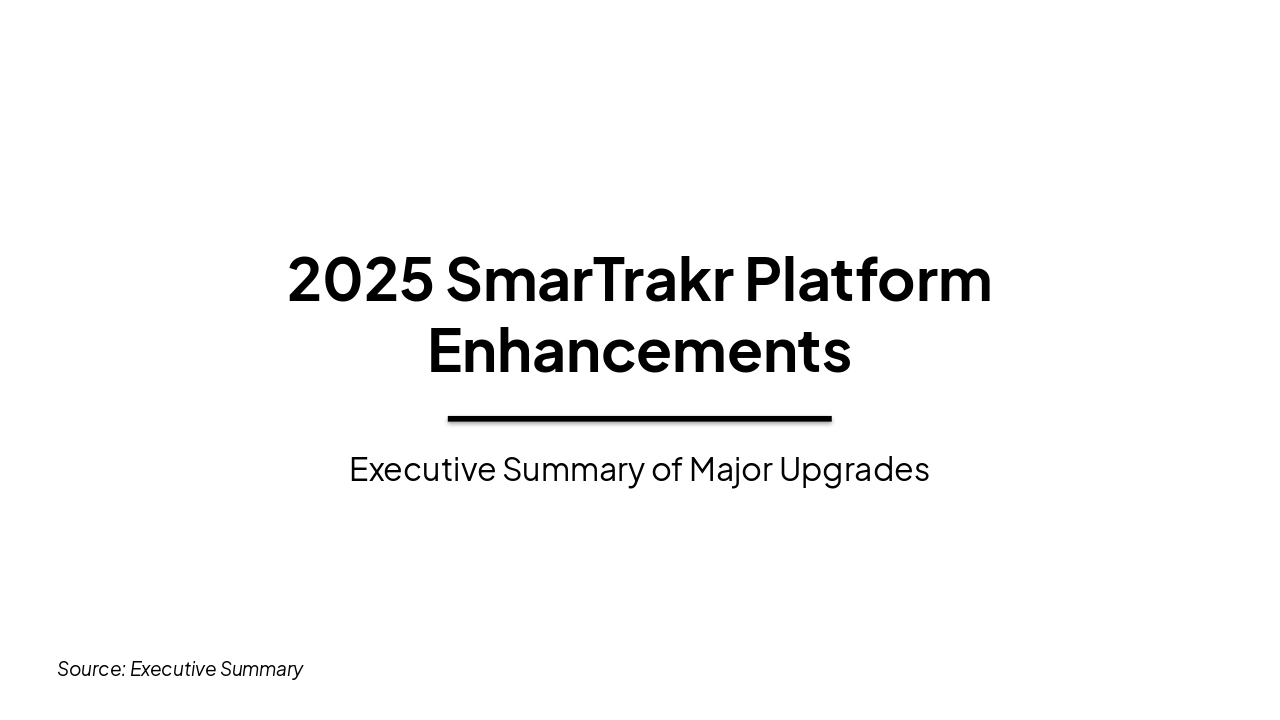 2025 SmarTrakr Platform Enhancements

Executive Summary of Major Upgrades

Source: Executive Summary